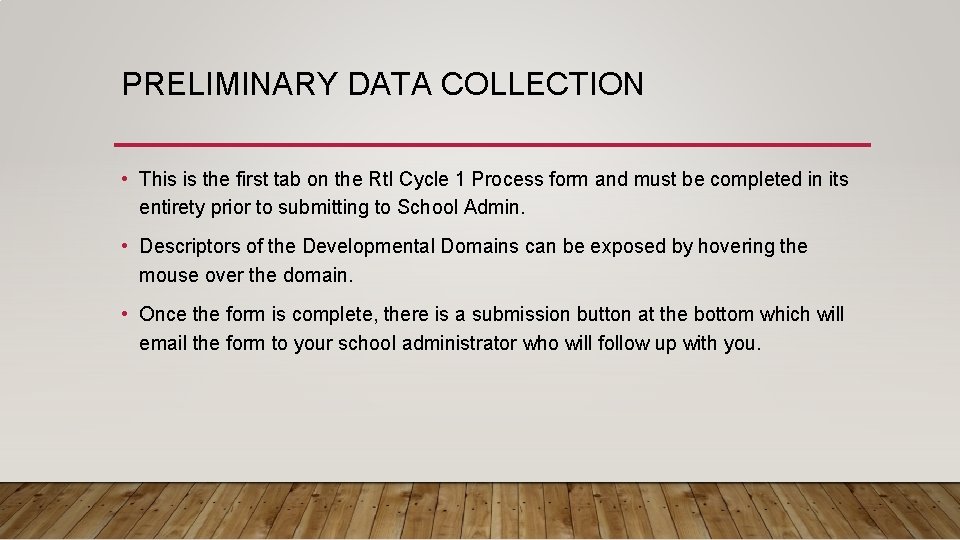 PRELIMINARY DATA COLLECTION

• This is the first tab on the RtI Cycle 1 Process form and must be completed in its entirety prior to submitting to School Admin.

• Descriptors of the Developmental Domains can be exposed by hovering the mouse over the domain.

• Once the form is complete, there is a submission button at the bottom which will email the form to your school administrator who will follow up with you.